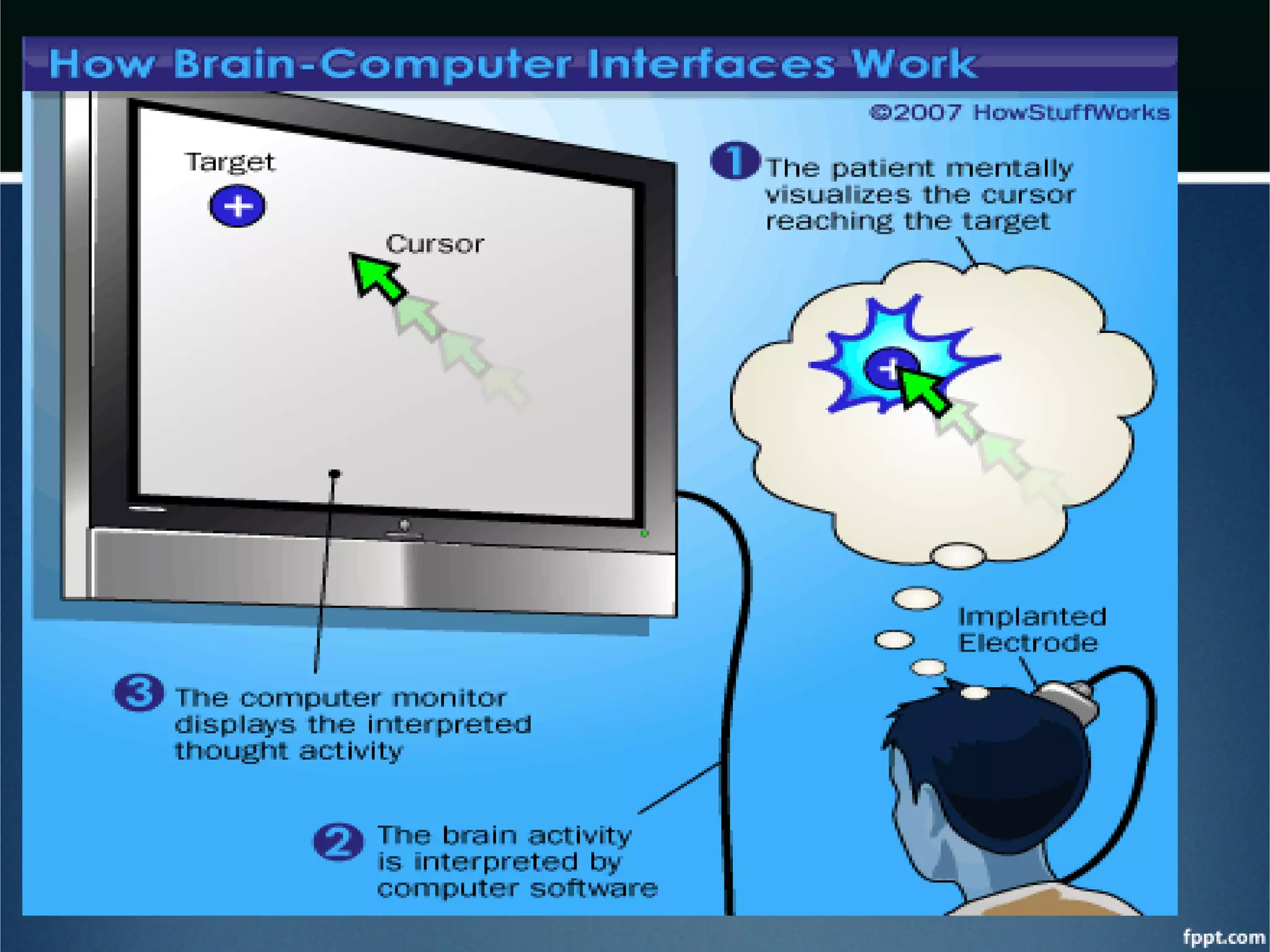 How Brain-Computer Interfaces Work

©2007 HowStuffWorks

Target

Cursor

1 The patient mentally visualizes the cursor reaching the target

Implanted Electrode

3 The computer monitor displays the interpreted thought activity

2 The brain activity is interpreted by computer software

fppt.com